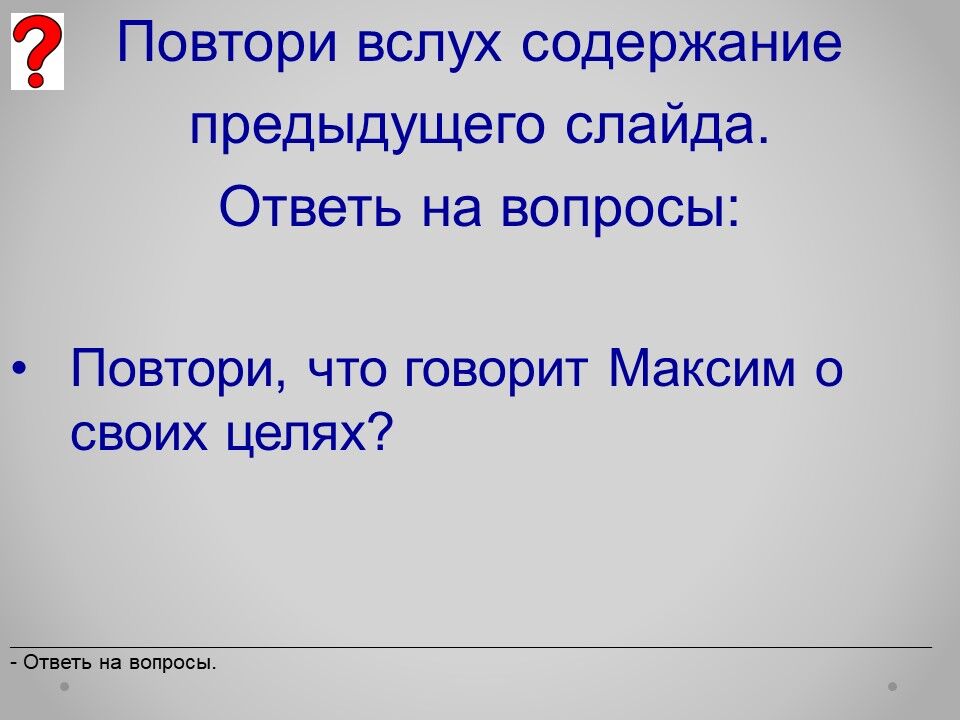 ?

Повтори вслух содержание предыдущего слайда.
Ответь на вопросы:

• Повтори, что говорит Максим о своих целях?

- Ответь на вопросы.